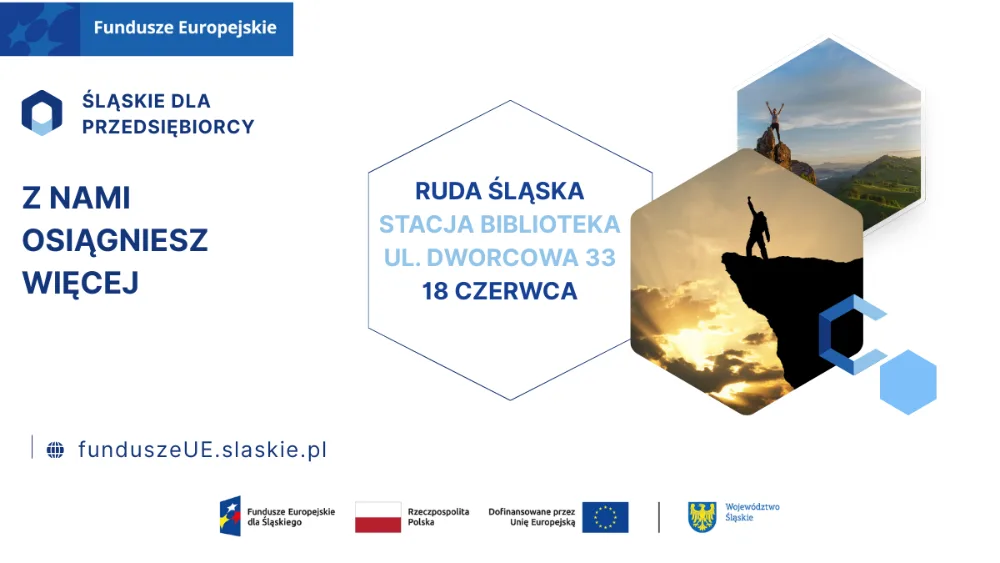 Fundusze Europejskie

ŚLĄSKIE DLA PRZEDSIĘBIORCY

Z NAMI OSIĄGNIESZ WIĘCEJ

RUDA ŚLĄSKA
STACJA BIBLIOTEKA
UL. DWORCOWA 33
18 CZERWCA

funduszeUE.slaskie.pl

Fundusze Europejskie dla Śląskiego

Rzeczpospolita Polska

Dofinansowane przez Unię Europejską

Województwo Śląskie